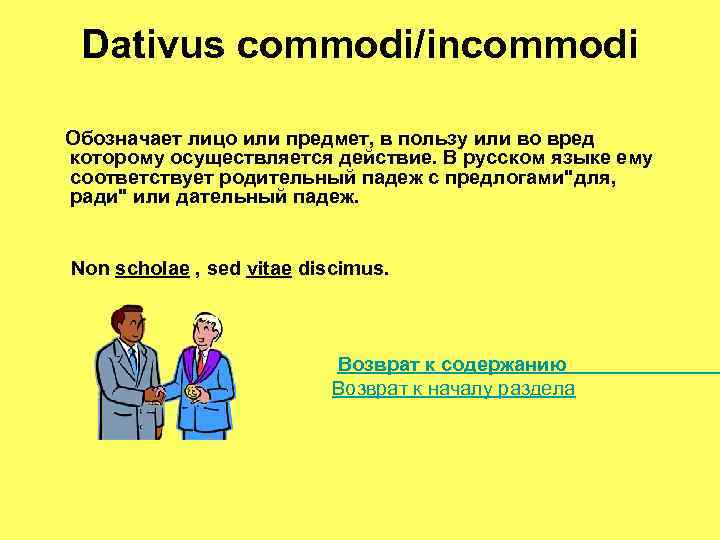 Dativus commodi/incommodi

Обозначает лицо или предмет, в пользу или во вред которому осуществляется действие. В русском языке ему соответствует родительный падеж с предлогами"для, ради" или дательный падеж.

Non scholae , sed vitae discimus.

Возврат к содержанию
Возврат к началу раздела